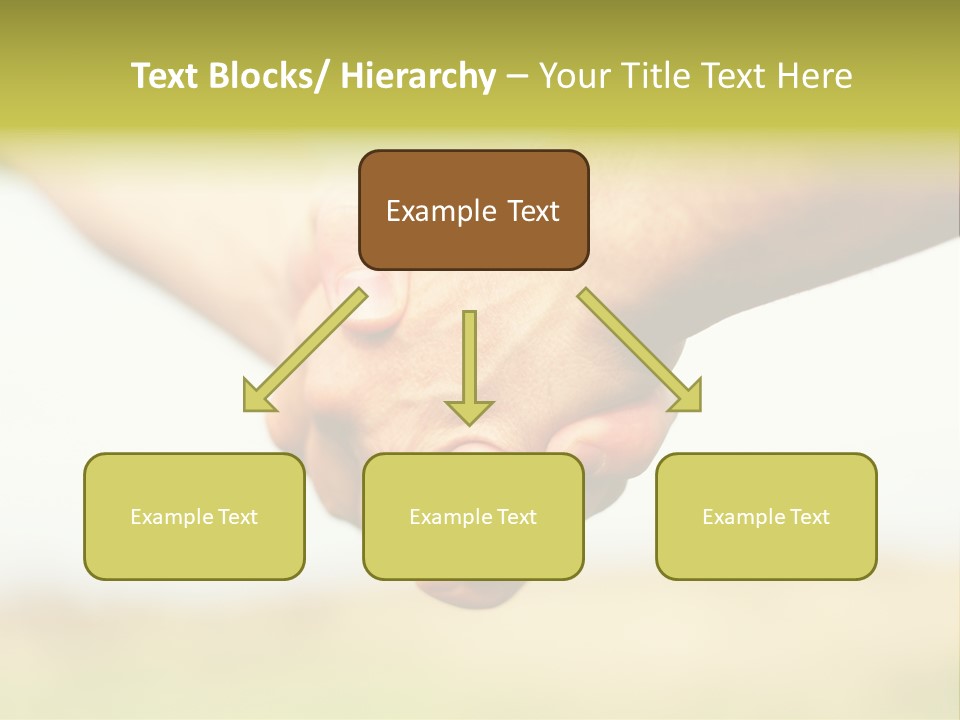 Text Blocks/ Hierarchy – Your Title Text Here

Example Text

Example Text

Example Text

Example Text